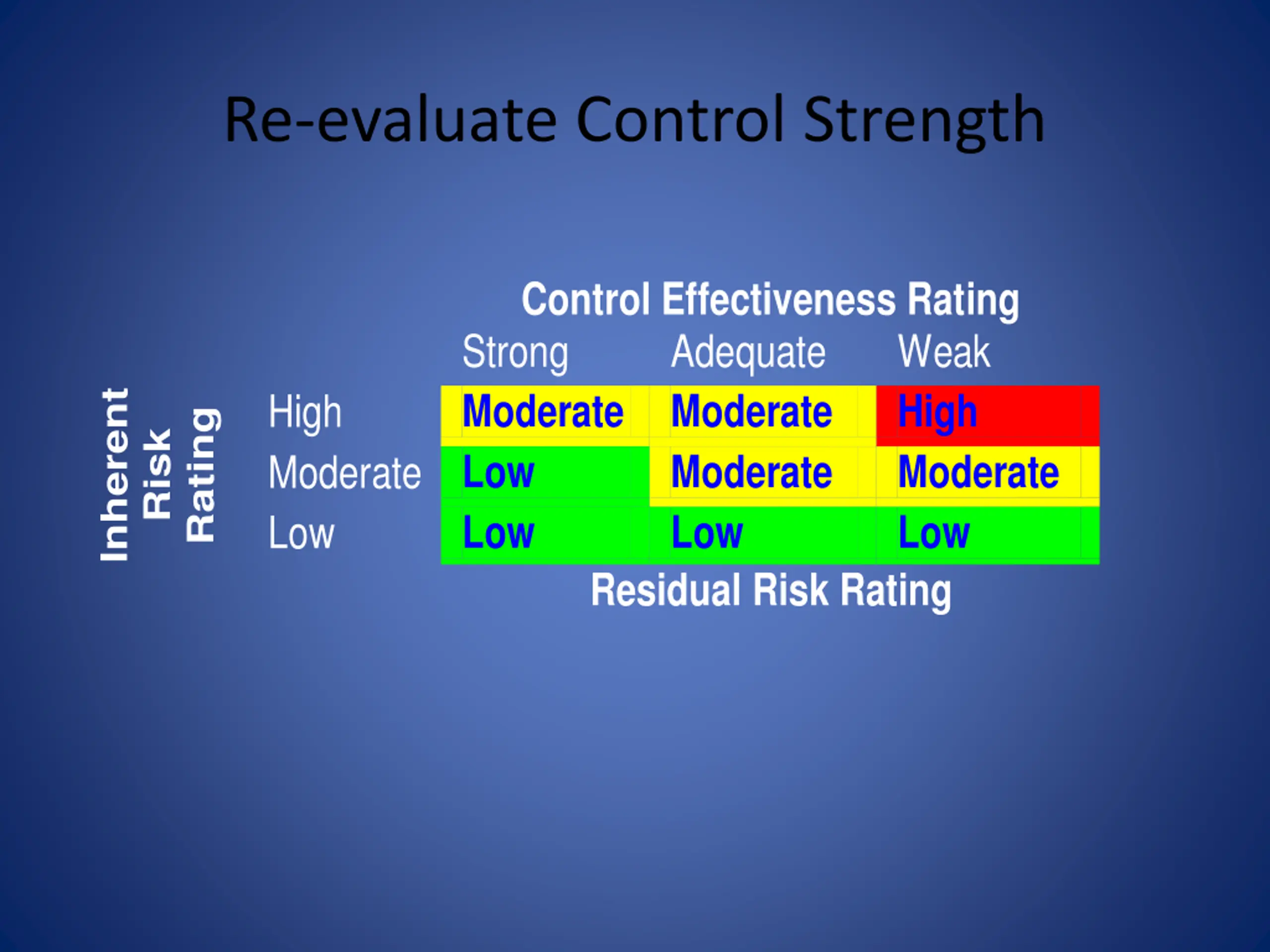 Re-evaluate Control Strength

Control Effectiveness Rating

Inherent Risk Rating

| | Strong | Adequate | Weak |
|---|---|---|---|
| High | Moderate | Moderate | High |
| Moderate | Low | Moderate | Moderate |
| Low | Low | Low | Low |

Residual Risk Rating